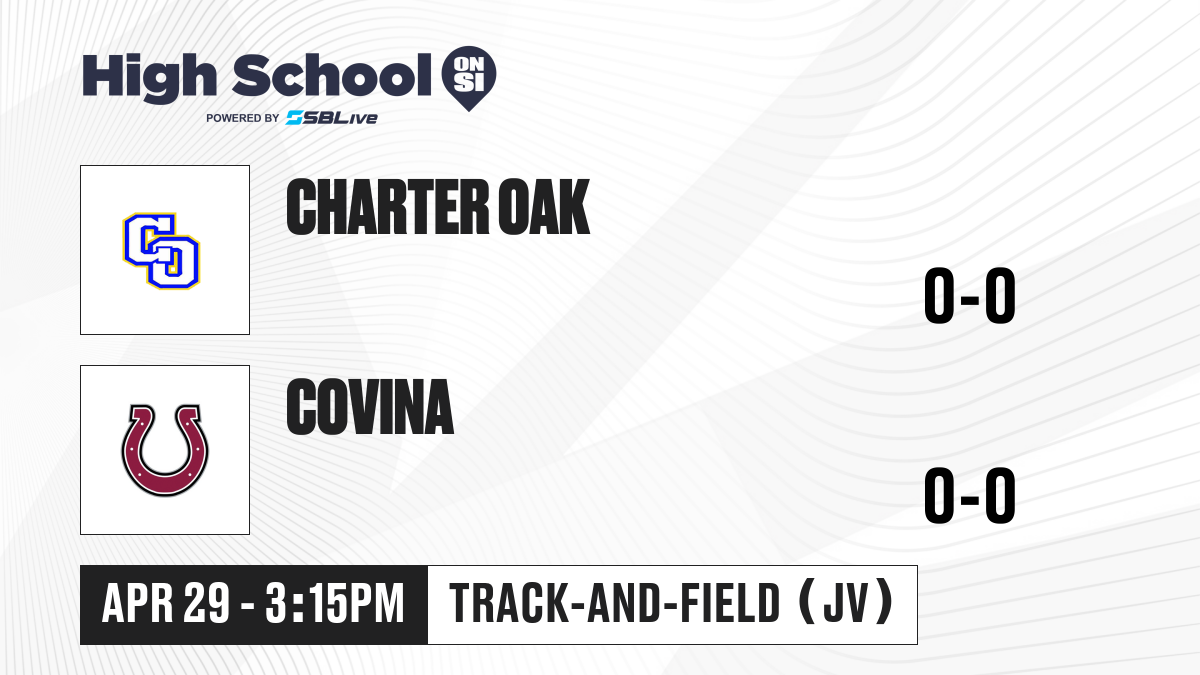 High School ON SI
POWERED BY SBLive

CO

CHARTER OAK

0-0

COVINA

0-0

APR 29 - 3:15PM

TRACK-AND-FIELD (JV)